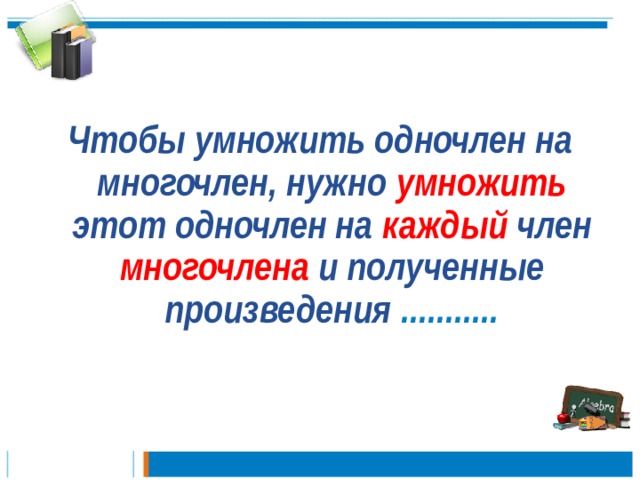 Чтобы умножить одночлен на многочлен, нужно умножить этот одночлен на каждый член многочлена и полученные произведения ...........

Algebra